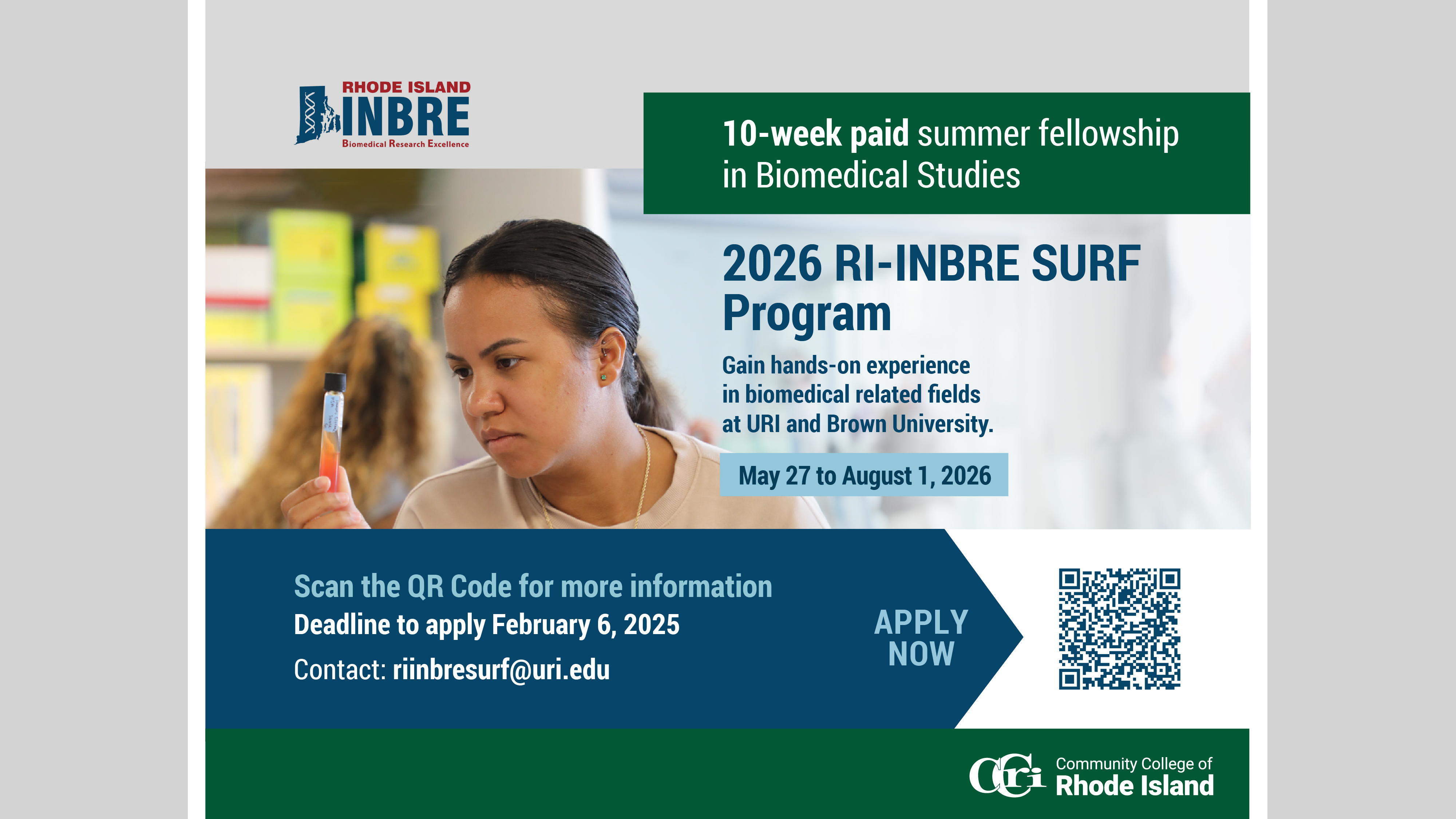 RHODE ISLAND
INBRE
Biomedical Research Excellence

10-week paid summer fellowship in Biomedical Studies

2026 RI-INBRE SURF Program

Gain hands-on experience in biomedical related fields at URI and Brown University.

May 27 to August 1, 2026

Scan the QR Code for more information
Deadline to apply February 6, 2025
Contact: riinbresurf@uri.edu

APPLY NOW

CCRI Community College of Rhode Island